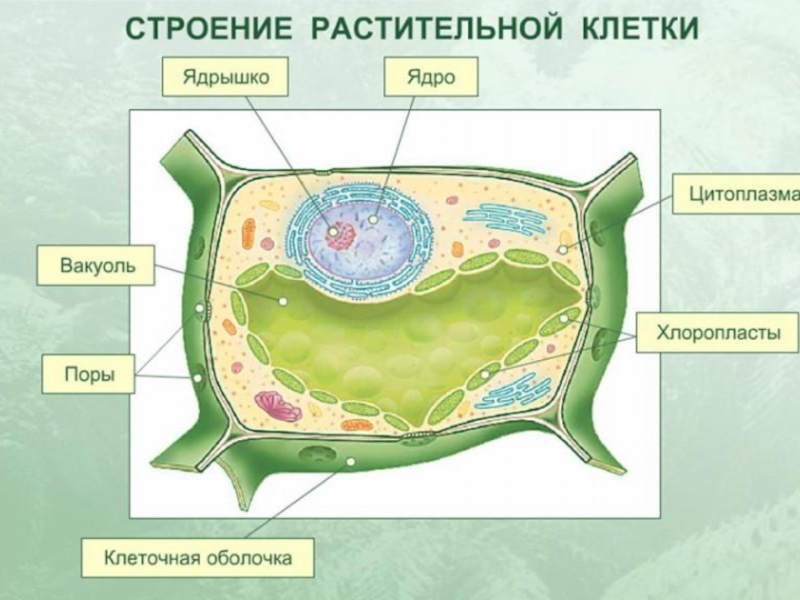 СТРОЕНИЕ РАСТИТЕЛЬНОЙ КЛЕТКИ

Ядрышко

Ядро

Цитоплазма

Вакуоль

Хлоропласты

Поры

Клеточная оболочка